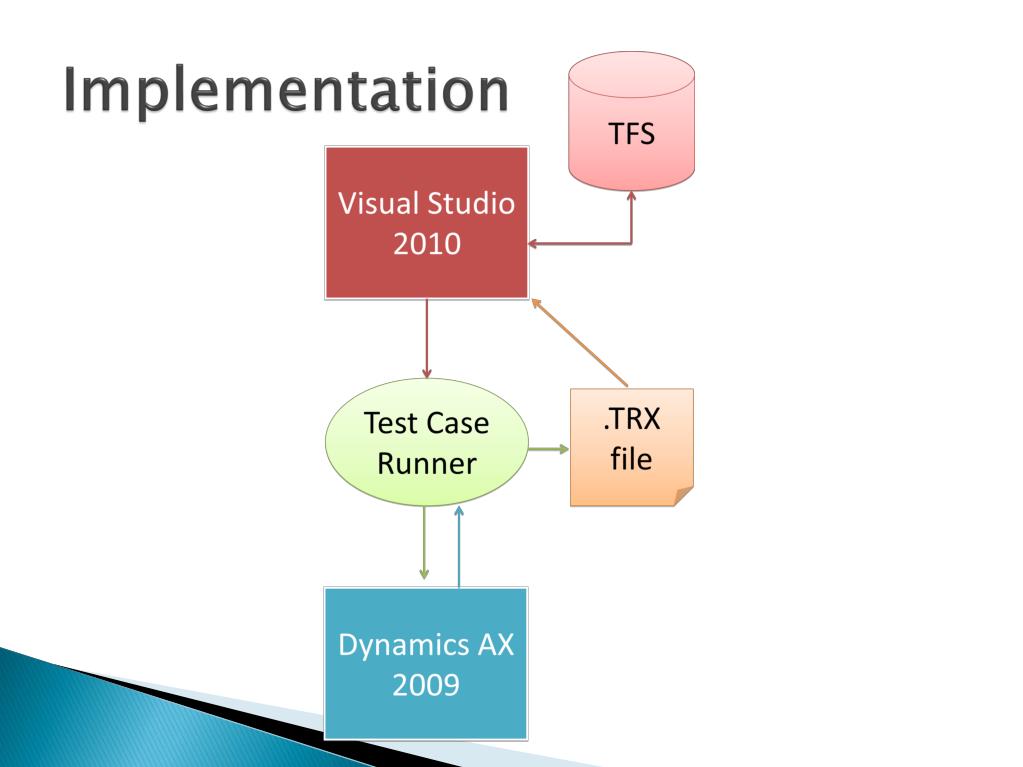 Implementation

TFS

Visual Studio 2010

Test Case Runner

.TRX file

Dynamics AX 2009